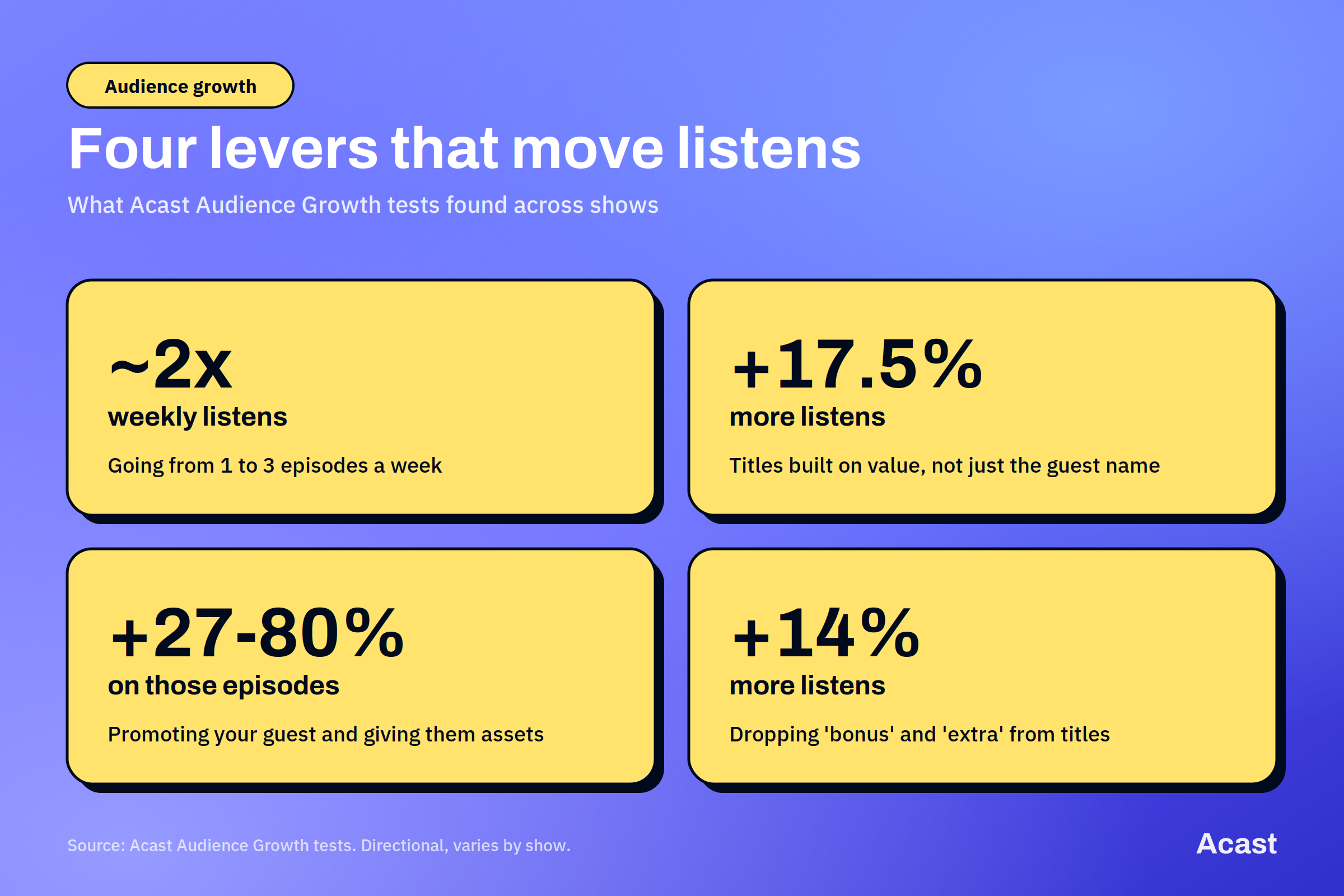 Audience growth

Four levers that move listens

What Acast Audience Growth tests found across shows

~2x
weekly listens
Going from 1 to 3 episodes a week

+17.5%
more listens
Titles built on value, not just the guest name

+27-80%
on those episodes
Promoting your guest and giving them assets

+14%
more listens
Dropping 'bonus' and 'extra' from titles

Source: Acast Audience Growth tests. Directional, varies by show.

Acast